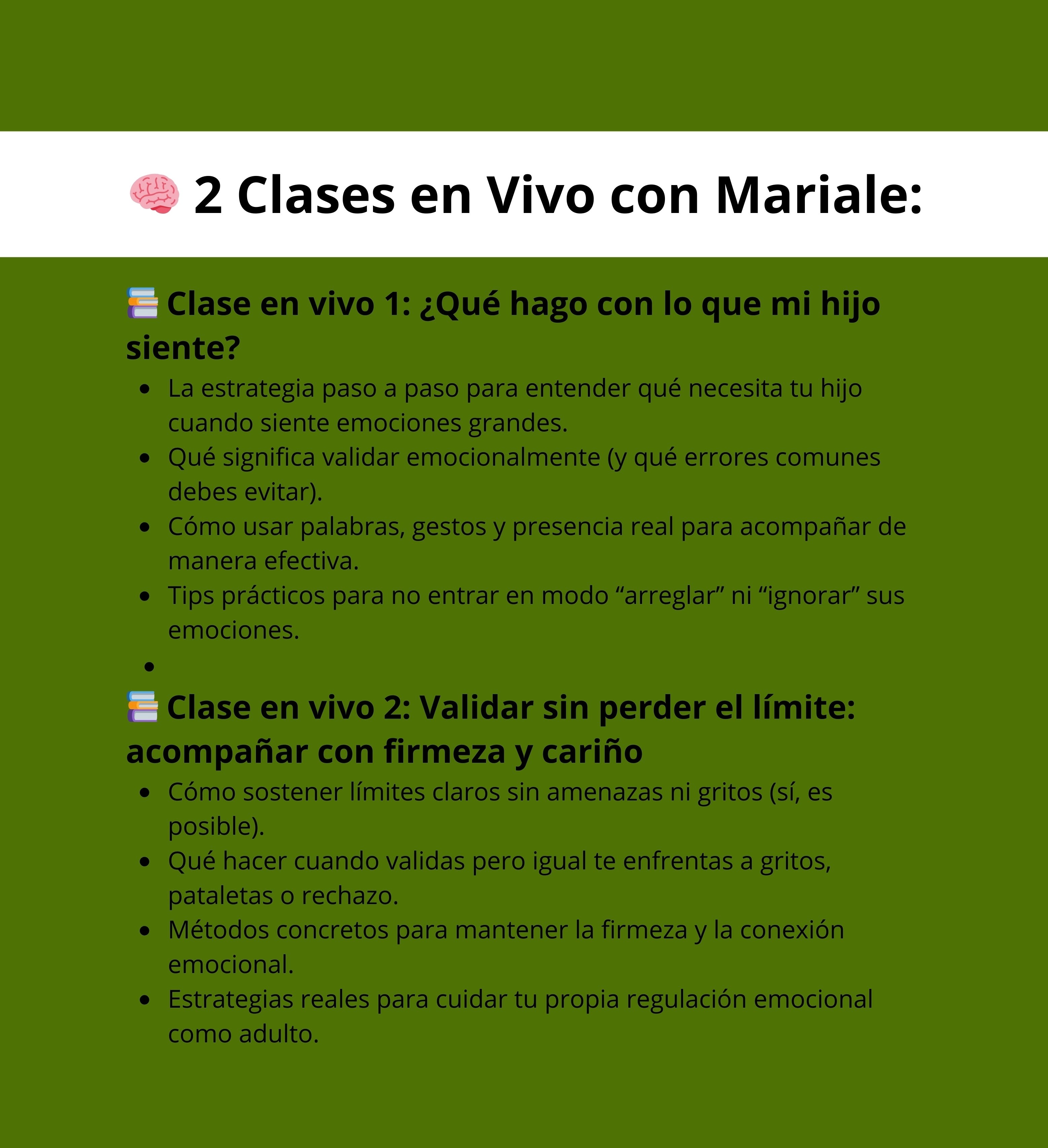 🧠 2 Clases en Vivo con Mariale:

📚 Clase en vivo 1: ¿Qué hago con lo que mi hijo siente?

- La estrategia paso a paso para entender qué necesita tu hijo cuando siente emociones grandes.
- Qué significa validar emocionalmente (y qué errores comunes debes evitar).
- Cómo usar palabras, gestos y presencia real para acompañar de manera efectiva.
- Tips prácticos para no entrar en modo “arreglar” ni “ignorar” sus emociones.
-

📚 Clase en vivo 2: Validar sin perder el límite: acompañar con firmeza y cariño

- Cómo sostener límites claros sin amenazas ni gritos (sí, es posible).
- Qué hacer cuando validas pero igual te enfrentas a gritos, pataletas o rechazo.
- Métodos concretos para mantener la firmeza y la conexión emocional.
- Estrategias reales para cuidar tu propia regulación emocional como adulto.